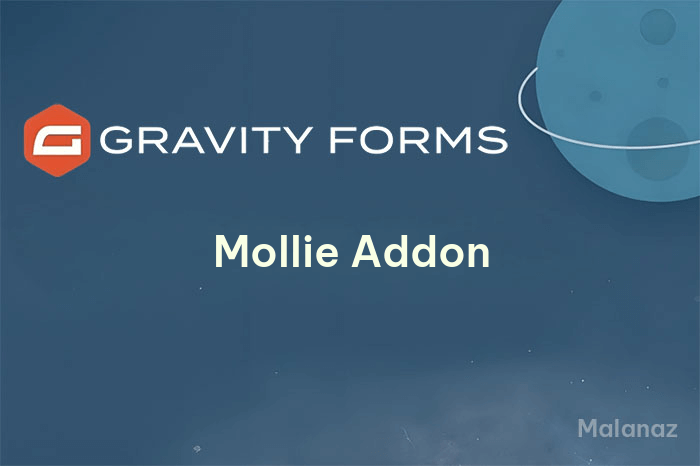 GRAVITY FORMS

Mollie Addon

Malanaz